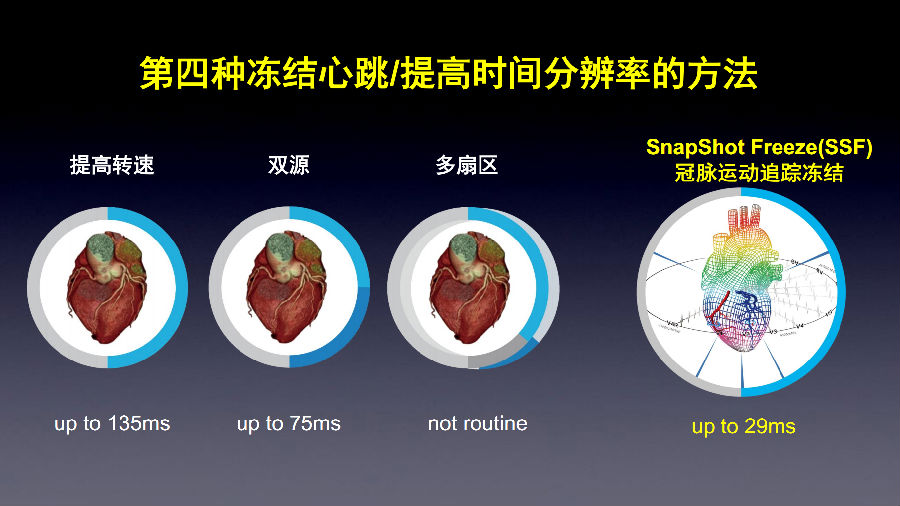 第四种冻结心跳/提高时间分辨率的方法

提高转速

双源

多扇区

SnapShot Freeze(SSF)
冠脉运动追踪冻结

up to 135ms

up to 75ms

not routine

up to 29ms